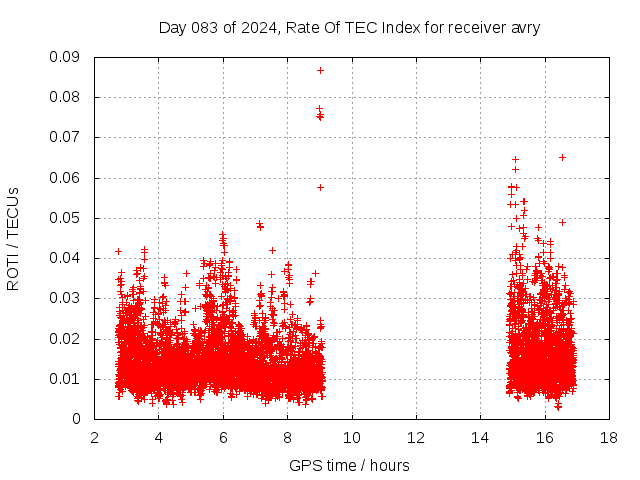 Day 083 of 2024, Rate Of TEC Index for receiver avry

ROTI / TECUs

0.09
0.08
0.07
0.06
0.05
0.04
0.03
0.02
0.01
0

2 4 6 8 10 12 14 16 18

GPS time / hours